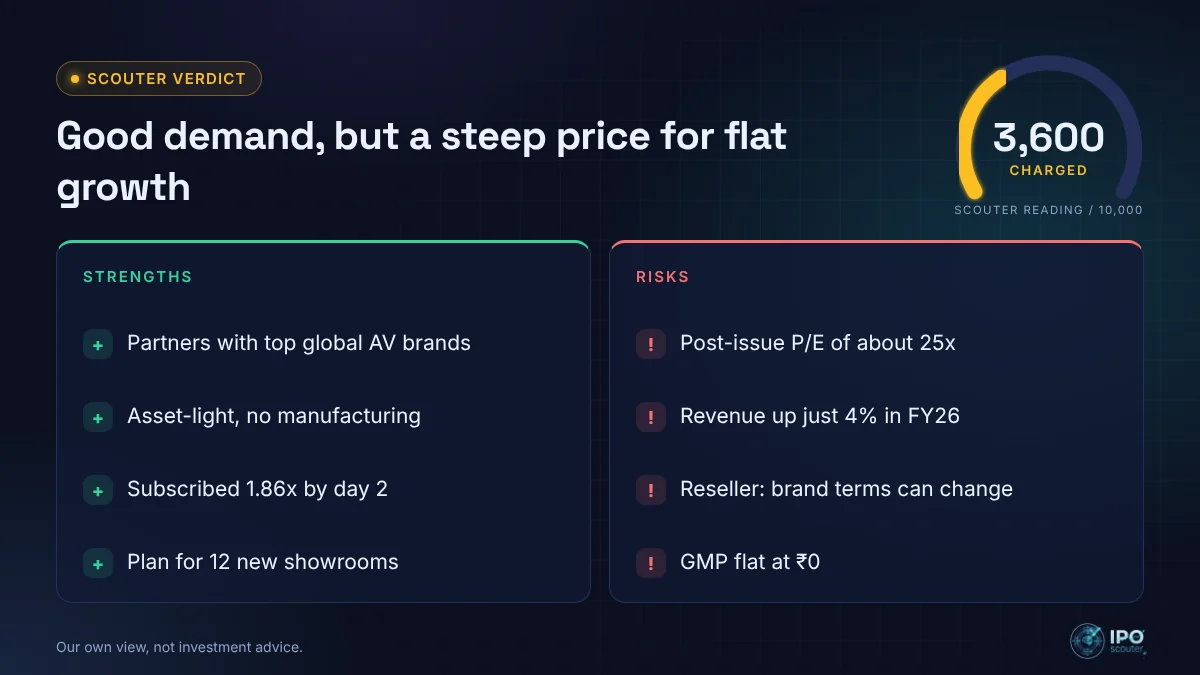 SCOUTER VERDICT

Good demand, but a steep price for flat growth

3,600
CHARGED
SCOUTER READING / 10,000

STRENGTHS

+ Partners with top global AV brands

+ Asset-light, no manufacturing

+ Subscribed 1.86x by day 2

+ Plan for 12 new showrooms

RISKS

! Post-issue P/E of about 25x

! Revenue up just 4% in FY26

! Reseller: brand terms can change

! GMP flat at ₹0

Our own view, not investment advice.

IPO scouter